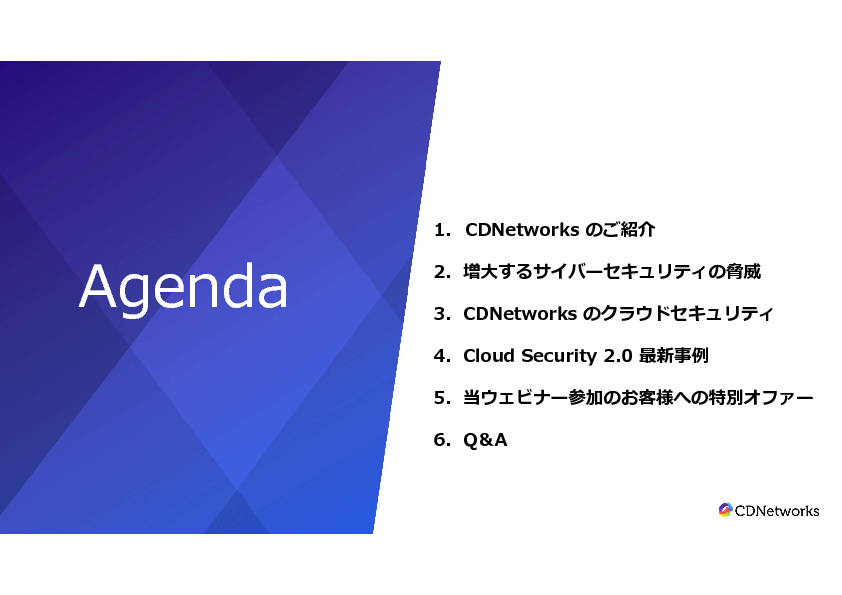 Agenda

1. CDNetworks のご紹介

2. 増大するサイバーセキュリティの脅威

3. CDNetworks のクラウドセキュリティ

4. Cloud Security 2.0 最新事例

5. 当ウェビナー参加のお客様への特別オファー

6. Q&A

CDNetworks